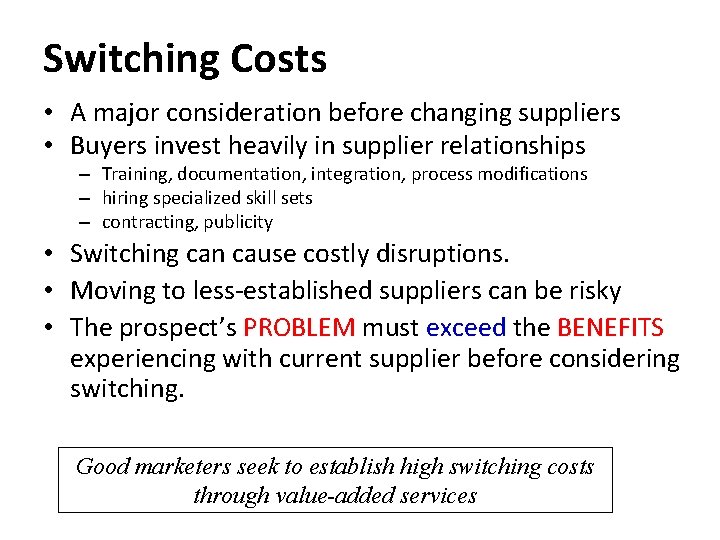 Switching Costs

• A major consideration before changing suppliers
• Buyers invest heavily in supplier relationships
– Training, documentation, integration, process modifications
– hiring specialized skill sets
– contracting, publicity
• Switching can cause costly disruptions.
• Moving to less-established suppliers can be risky
• The prospect's PROBLEM must exceed the BENEFITS experiencing with current supplier before considering switching.

Good marketers seek to establish high switching costs through value-added services